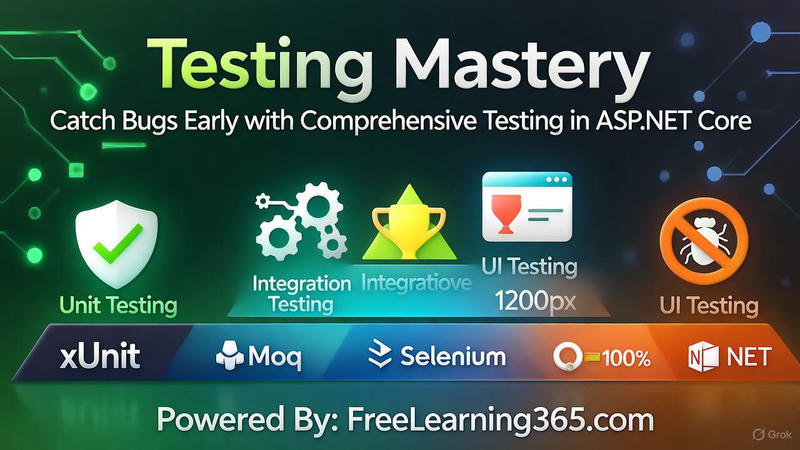 Testing Mastery

Catch Bugs Early with Comprehensive Testing in ASP.NET Core

Unit Testing

Integration Testing

Integratiove

UI Testing

1200px

UI Testing

xUnit

Moq

Selenium

100%

NET

Powered By: FreeLearning365.com

Grok